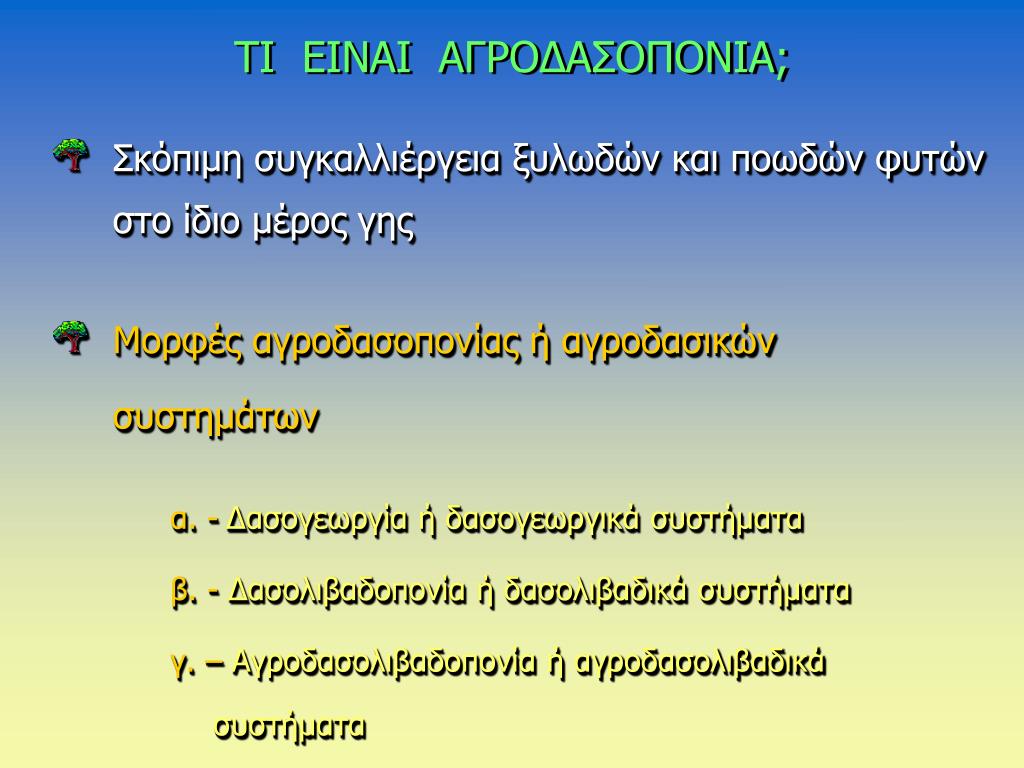 ΤΙ ΕΙΝΑΙ ΑΓΡΟΔΑΣΟΠΟΝΙΑ;

Σκόπιμη συγκαλλιέργεια ξυλωδών και ποωδών φυτών στο ίδιο μέρος γης

Μορφές αγροδασοπονίας ή αγροδασικών συστημάτων

α. - Δασογεωργία ή δασογεωργικά συστήματα

β. - Δασολιβαδοπονία ή δασολιβαδικά συστήματα

γ. – Αγροδασολιβαδοπονία ή αγροδασολιβαδικά συστήματα